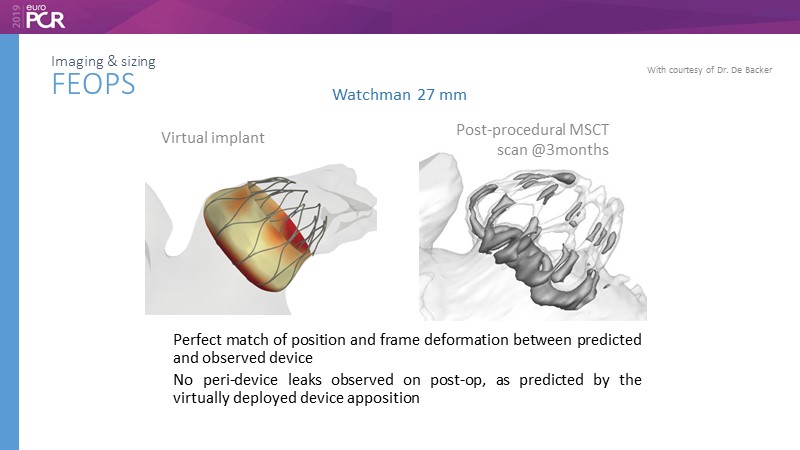 2019 euro PCR

Imaging & sizing
FEOPS

With courtesy of Dr. De Backer

Watchman 27 mm

Virtual implant

Post-procedural MSCT scan @3months

Perfect match of position and frame deformation between predicted and observed device

No peri-device leaks observed on post-op, as predicted by the virtually deployed device apposition